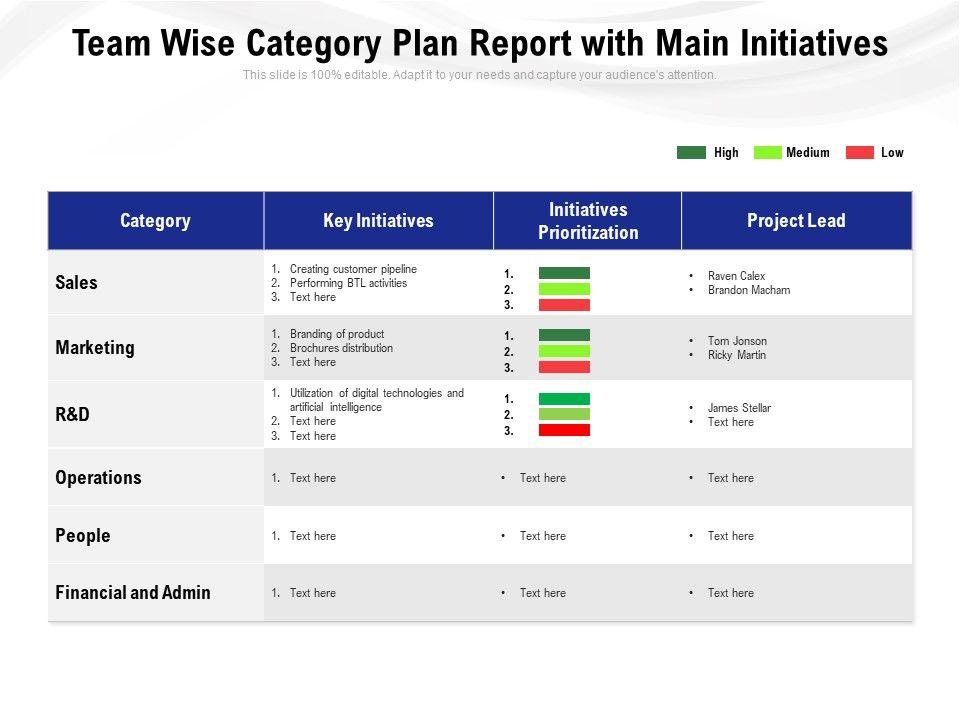 Team Wise Category Plan Report with Main Initiatives

This slide is 100% editable. Adapt it to your needs and capture your audience's attention.

High Medium Low

| Category | Key Initiatives | Initiatives Prioritization | Project Lead |
|---|---|---|---|
| Sales | 1. Creating customer pipeline 2. Performing BTL activities 3. Text here | 1. 2. 3. | • Raven Calex • Brandon Macham |
| Marketing | 1. Branding of product 2. Brochures distribution 3. Text here | 1. 2. 3. | • Tom Jonson • Ricky Martin |
| R&D | 1. Utilization of digital technologies and artificial intelligence 2. Text here 3. Text here | 1. 2. 3. | • James Stellar • Text here |
| Operations | 1. Text here | • Text here | • Text here |
| People | 1. Text here | • Text here | • Text here |
| Financial and Admin | 1. Text here | • Text here | • Text here |